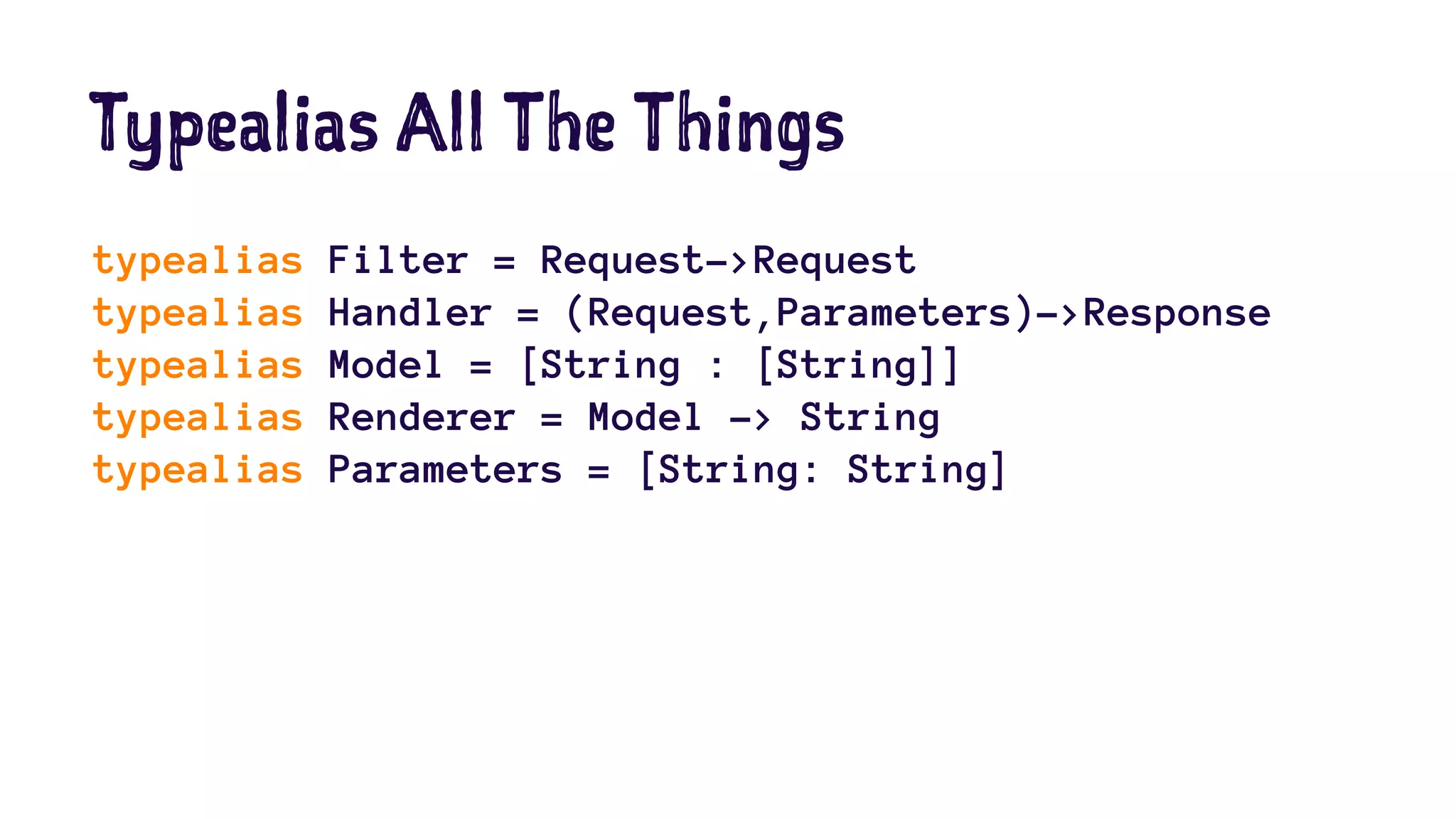 Typealias All The Things

typealias Filter = Request->Request
typealias Handler = (Request,Parameters)->Response
typealias Model = [String : [String]]
typealias Renderer = Model -> String
typealias Parameters = [String: String]